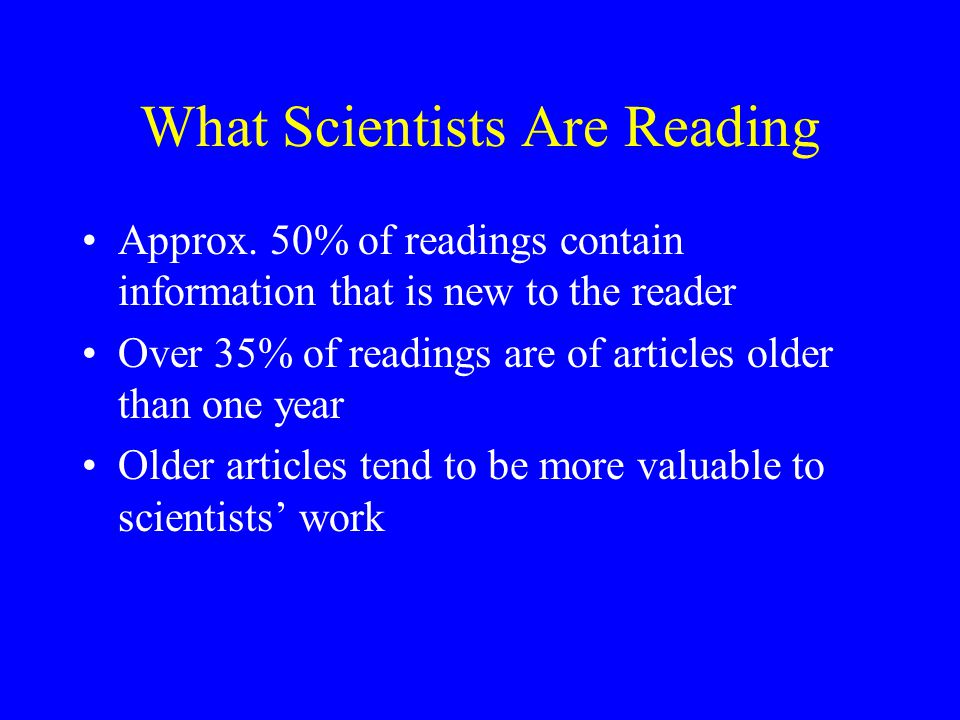 What Scientists Are Reading

• Approx. 50% of readings contain information that is new to the reader
• Over 35% of readings are of articles older than one year
• Older articles tend to be more valuable to scientists’ work